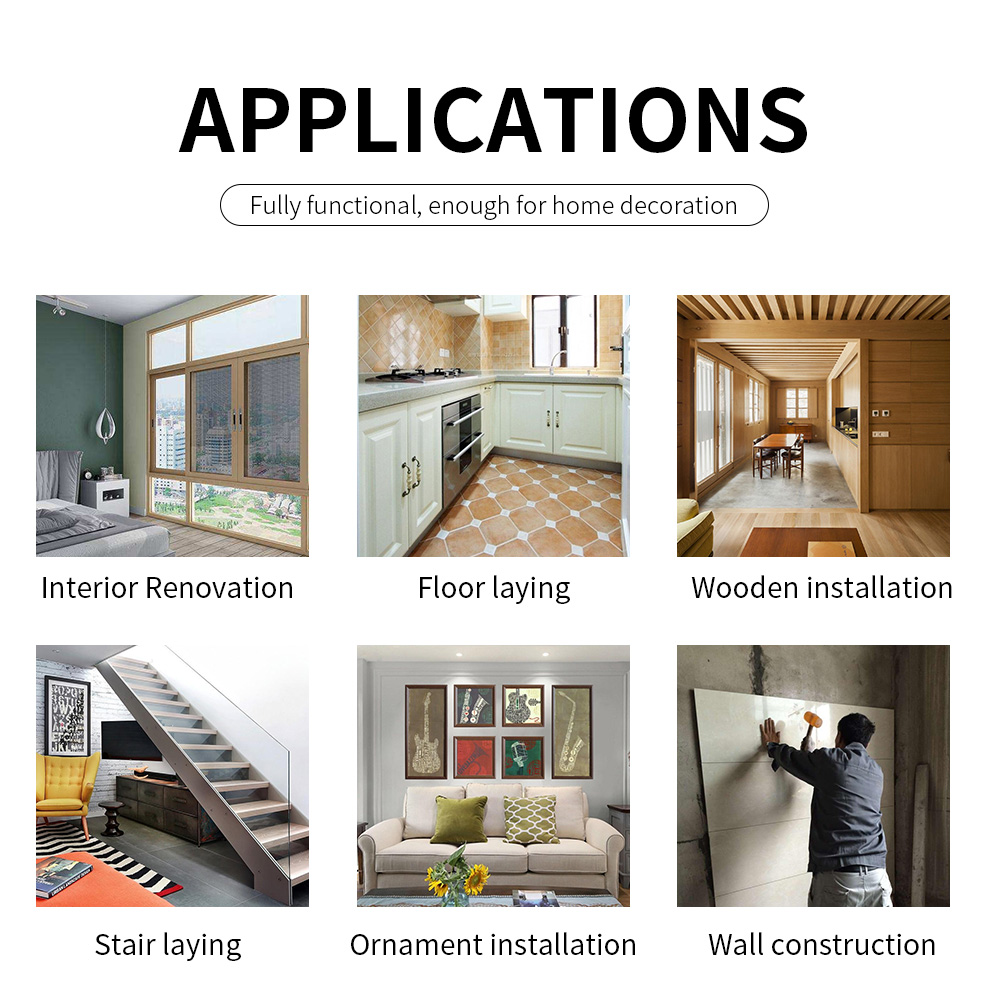 APPLICATIONS

Fully functional, enough for home decoration

Interior Renovation

Floor laying

Wooden installation

Stair laying

Ornament installation

Wall construction